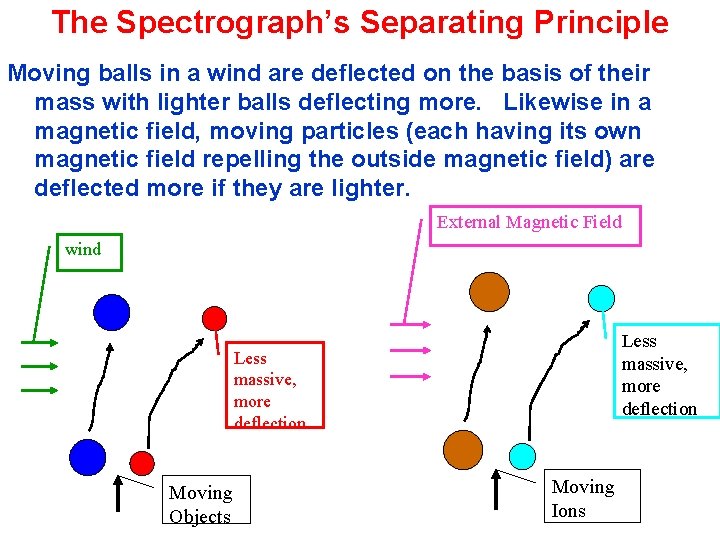 The Spectrograph's Separating Principle

Moving balls in a wind are deflected on the basis of their mass with lighter balls deflecting more. Likewise in a magnetic field, moving particles (each having its own magnetic field repelling the outside magnetic field) are deflected more if they are lighter.

wind

Less massive, more deflection

Moving Objects

External Magnetic Field

Less massive, more deflection

Moving Ions